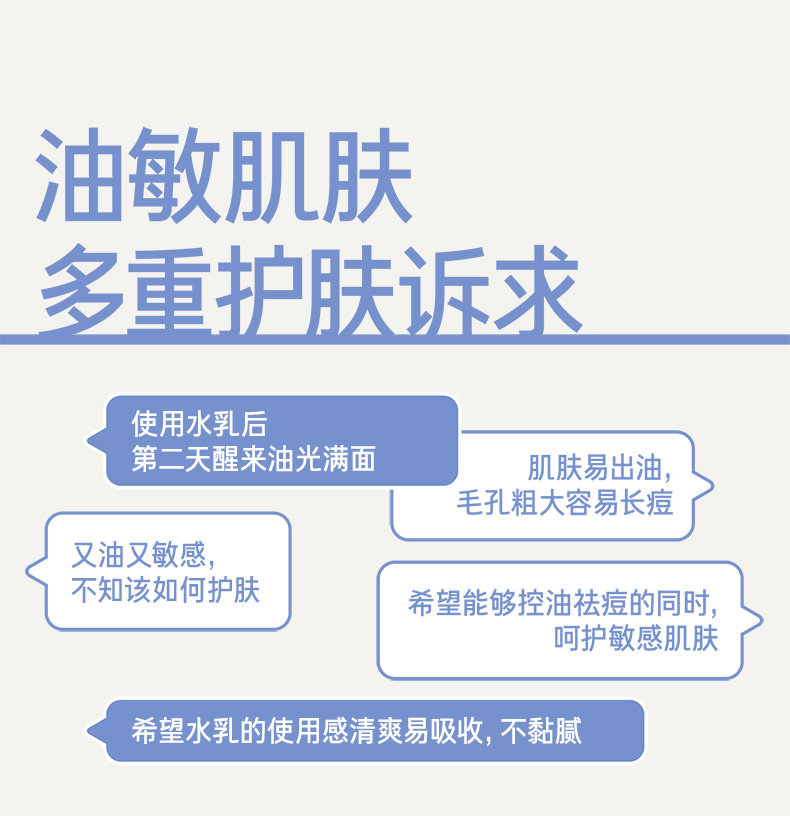 油敏肌肤
多重护肤诉求

使用水乳后
第二天醒来油光满面

肌肤易出油,
毛孔粗大容易长痘

又油又敏感,
不知该如何护肤

希望能够控油祛痘的同时,
呵护敏感肌肤

希望水乳的使用感清爽易吸收,不黏腻